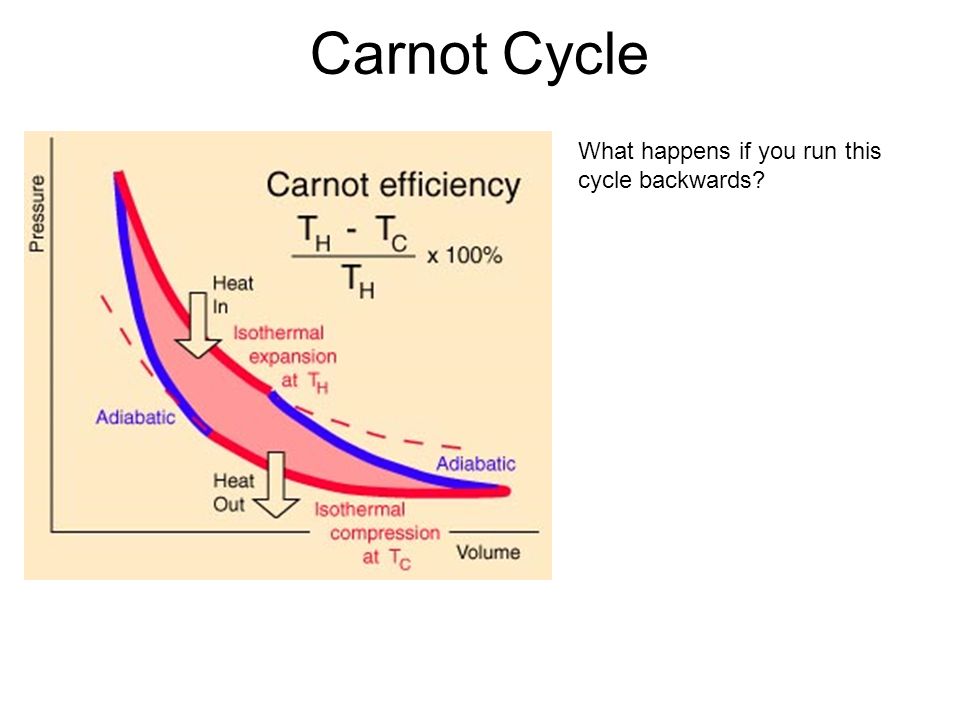 Carnot Cycle

Pressure

Carnot efficiency

$\frac{T_H - T_C}{T_H}$ x 100%

Heat In

Isothermal expansion at $T_H$

Adiabatic

Adiabatic

Heat Out

Isothermal compression at $T_C$

Volume

What happens if you run this cycle backwards?